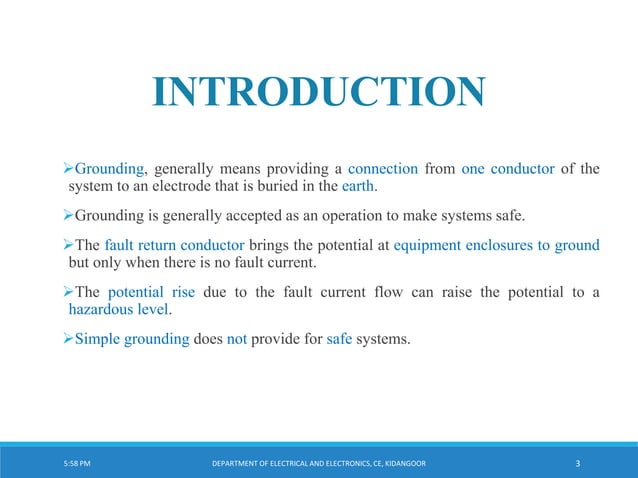 INTRODUCTION

➢Grounding, generally means providing a connection from one conductor of the system to an electrode that is buried in the earth.

➢Grounding is generally accepted as an operation to make systems safe.

➢The fault return conductor brings the potential at equipment enclosures to ground but only when there is no fault current.

➢The potential rise due to the fault current flow can raise the potential to a hazardous level.

➢Simple grounding does not provide for safe systems.

5:58 PM
DEPARTMENT OF ELECTRICAL AND ELECTRONICS, CE, KIDANGOOR
3